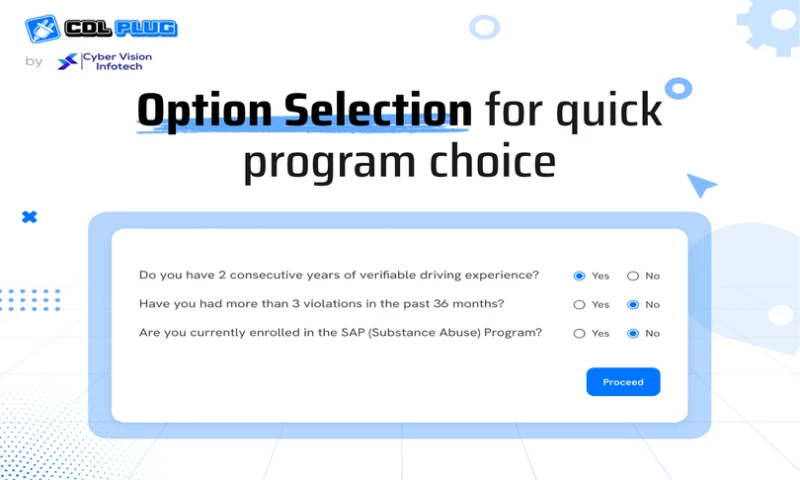 CDL PLUG

by Cyber Vision Infotech

Option Selection for quick program choice

Do you have 2 consecutive years of verifiable driving experience? Yes No

Have you had more than 3 violations in the past 36 months? Yes No

Are you currently enrolled in the SAP (Substance Abuse) Program? Yes No

Proceed